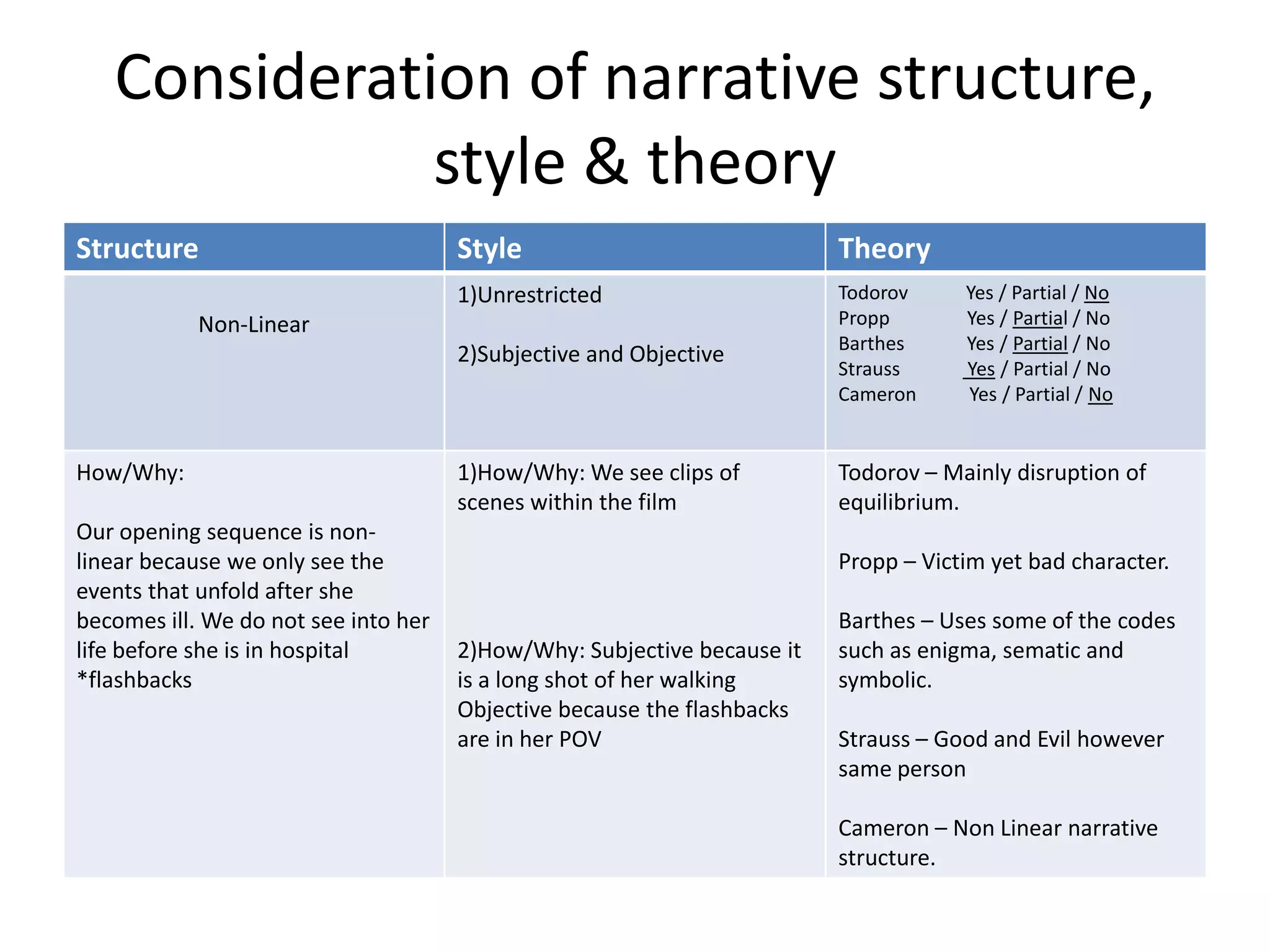 Consideration of narrative structure, style & theory

| Structure | Style | Theory |
|---|---|---|
| Non-Linear | 1)Unrestricted<br><br>2)Subjective and Objective | Todorov Yes / Partial / No<br>Propp Yes / Partial / No<br>Barthes Yes / Partial / No<br>Strauss Yes / Partial / No<br>Cameron Yes / Partial / No |
| How/Why:<br><br>Our opening sequence is non-linear because we only see the events that unfold after she becomes ill. We do not see into her life before she is in hospital *flashbacks | 1)How/Why: We see clips of scenes within the film<br><br>2)How/Why: Subjective because it is a long shot of her walking Objective because the flashbacks are in her POV | Todorov – Mainly disruption of equilibrium.<br><br>Propp – Victim yet bad character.<br><br>Barthes – Uses some of the codes such as enigma, sematic and symbolic.<br><br>Strauss – Good and Evil however same person<br><br>Cameron – Non Linear narrative structure. |